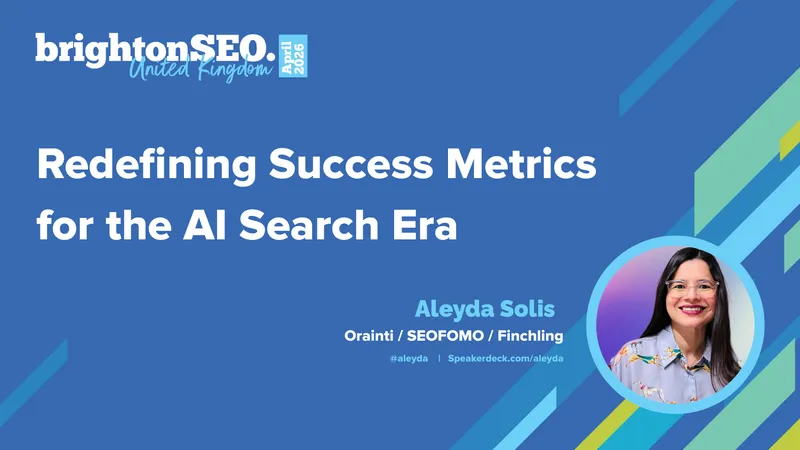 brightonSEO.
United Kingdom
April 2026

Redefining Success Metrics for the AI Search Era

Aleyda Solis
Orainti / SEOFOMO / Finchling
@aleyda | Speakerdeck.com/aleyda